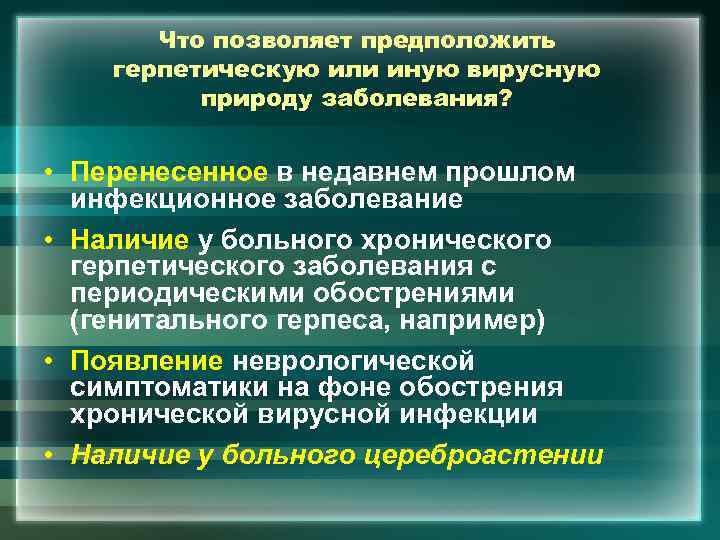 Что позволяет предположить герпетическую или иную вирусную природу заболевания?

• Перенесенное в недавнем прошлом инфекционное заболевание
• Наличие у больного хронического герпетического заболевания с периодическими обострениями (генитального герпеса, например)
• Появление неврологической симптоматики на фоне обострения хронической вирусной инфекции
• Наличие у больного цереброастении